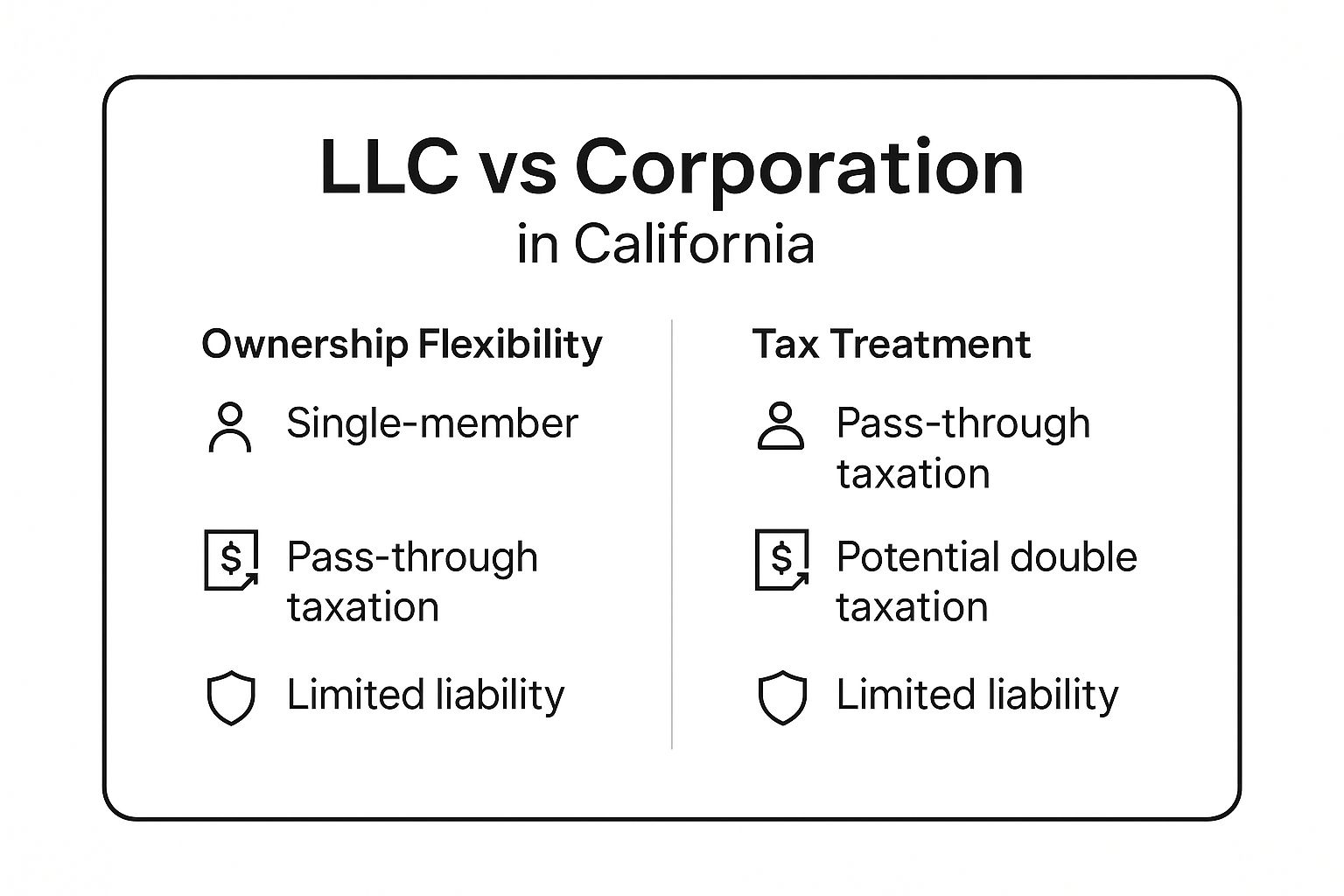 LLC vs Corporation
in California

Ownership Flexibility

Single-member

$ Pass-through taxation

Limited liability

Tax Treatment

Pass-through taxation

$ Potential double taxation

Limited liability